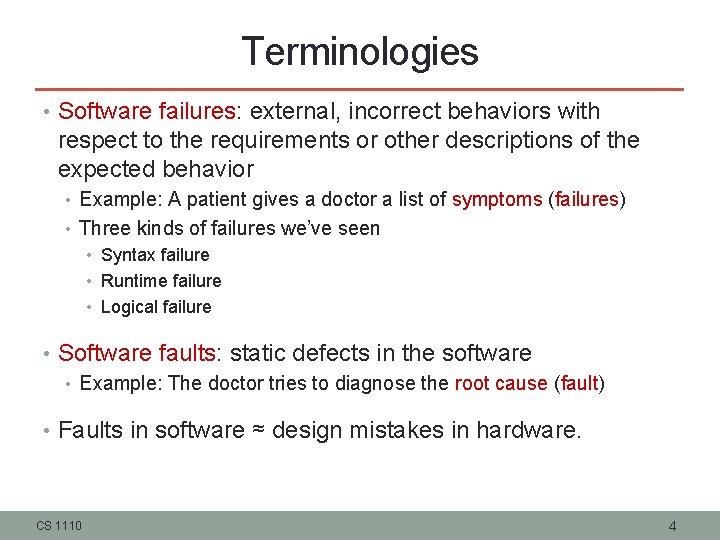 Terminologies

• Software failures: external, incorrect behaviors with respect to the requirements or other descriptions of the expected behavior
  • Example: A patient gives a doctor a list of symptoms (failures)
  • Three kinds of failures we've seen
    • Syntax failure
    • Runtime failure
    • Logical failure

• Software faults: static defects in the software
  • Example: The doctor tries to diagnose the root cause (fault)

• Faults in software ≈ design mistakes in hardware.

CS 1110

4